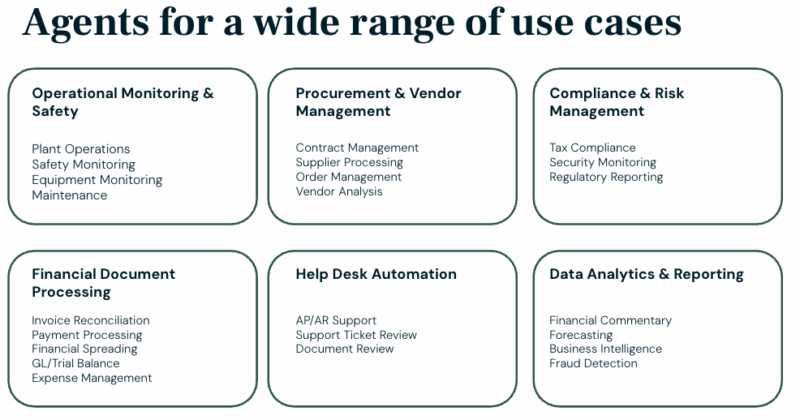 Agents for a wide range of use cases

Operational Monitoring & Safety

Plant Operations
Safety Monitoring
Equipment Monitoring
Maintenance

Procurement & Vendor Management

Contract Management
Supplier Processing
Order Management
Vendor Analysis

Compliance & Risk Management

Tax Compliance
Security Monitoring
Regulatory Reporting

Financial Document Processing

Invoice Reconciliation
Payment Processing
Financial Spreading
GL/Trial Balance
Expense Management

Help Desk Automation

AP/AR Support
Support Ticket Review
Document Review

Data Analytics & Reporting

Financial Commentary
Forecasting
Business Intelligence
Fraud Detection